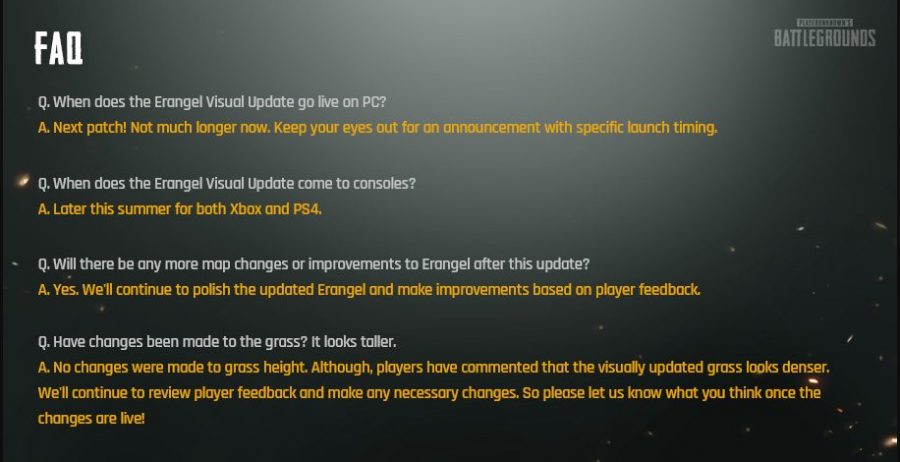 FAQ

PLAYERUNKNOWN'S
BATTLEGROUNDS

Q. When does the Erangel Visual Update go live on PC?
A. Next patch! Not much longer now. Keep your eyes out for an announcement with specific launch timing.

Q. When does the Erangel Visual Update come to consoles?
A. Later this summer for both Xbox and PS4.

Q. Will there be any more map changes or improvements to Erangel after this update?
A. Yes. We'll continue to polish the updated Erangel and make improvements based on player feedback.

Q. Have changes been made to the grass? It looks taller.
A. No changes were made to grass height. Although, players have commented that the visually updated grass looks denser. We'll continue to review player feedback and make any necessary changes. So please let us know what you think once the changes are live!